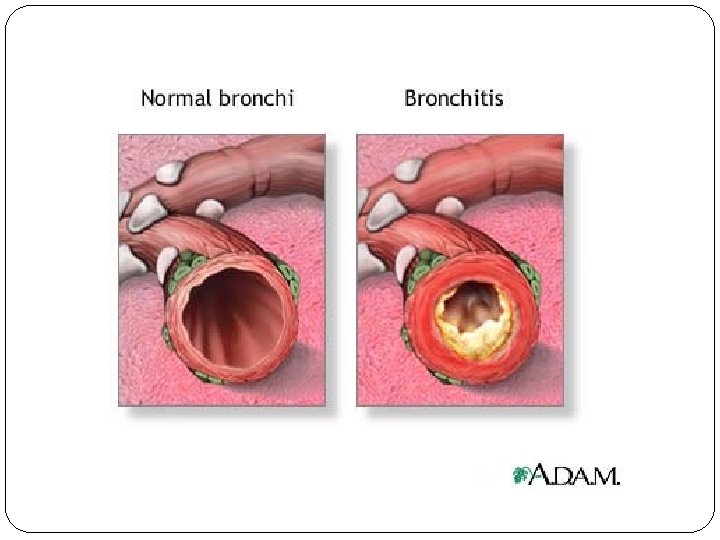 Normal bronchi

Bronchitis

A.D.A.M.